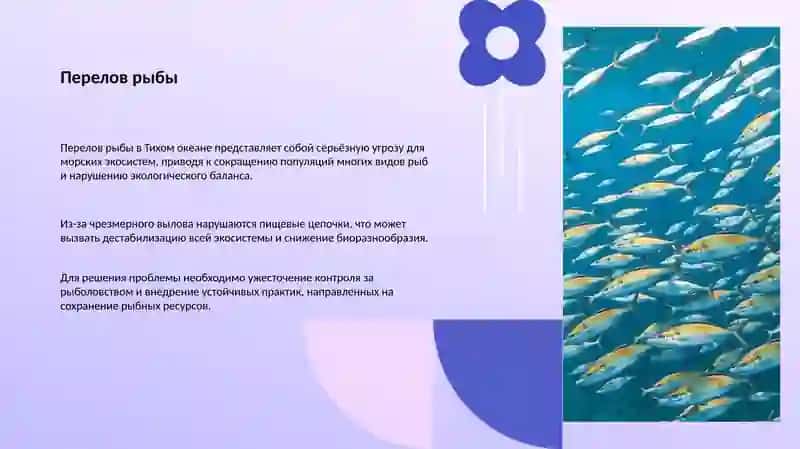 Перелов рыбы

Перелов рыбы в Тихом океане представляет собой серьёзную угрозу для морских экосистем, приводя к сокращению популяций многих видов рыб и нарушению экологического баланса.

Из-за чрезмерного вылова нарушаются пищевые цепочки, что может вызвать дестабилизацию всей экосистемы и снижение биоразнообразия.

Для решения проблемы необходимо ужесточение контроля за рыболовством и внедрение устойчивых практик, направленных на сохранение рыбных ресурсов.